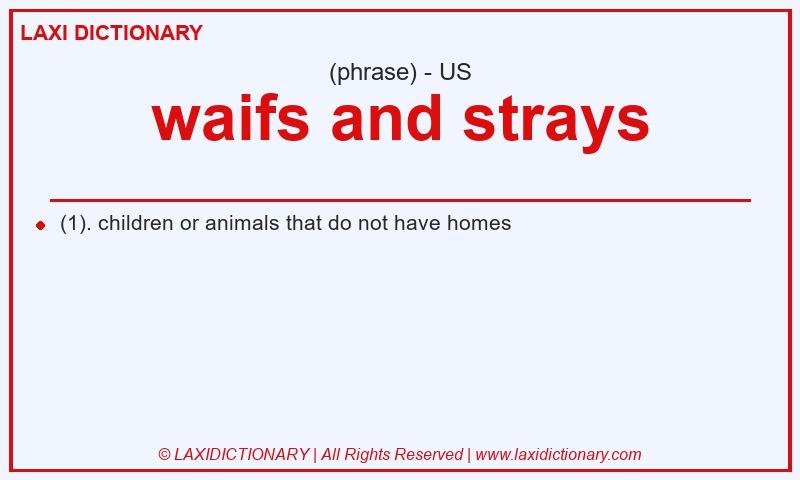 LAXI DICTIONARY

(phrase) - US

waifs and strays

(1). children or animals that do not have homes

© LAXIDICTIONARY | All Rights Reserved | www.laxidictionary.com